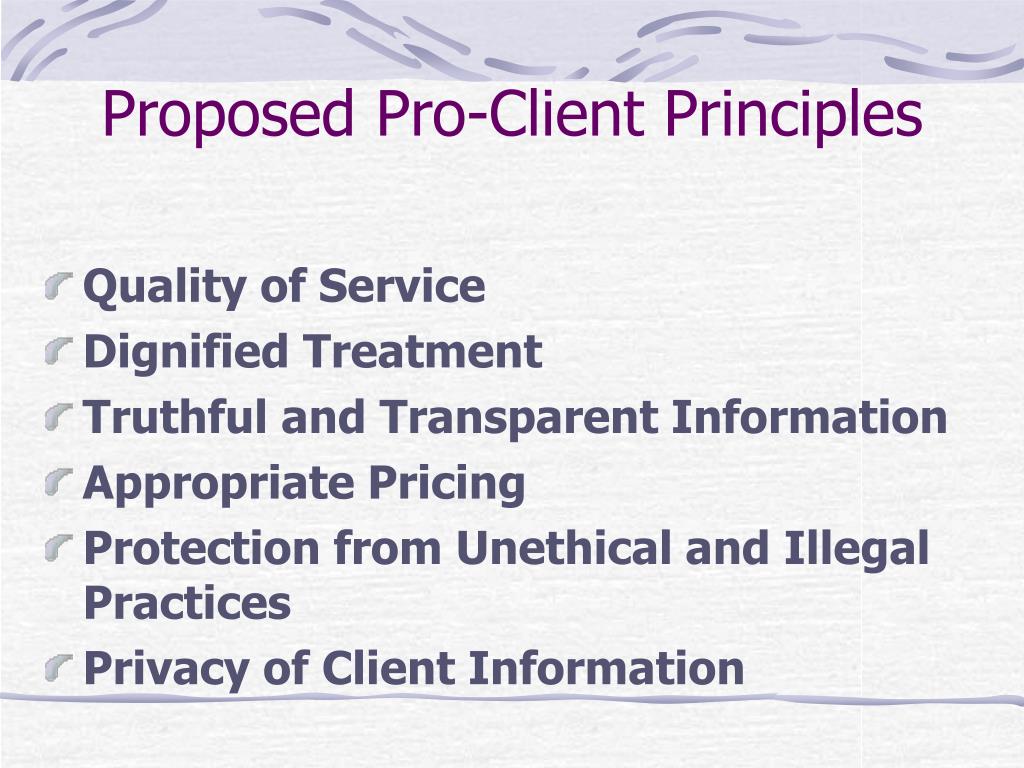 Proposed Pro-Client Principles

Quality of Service
Dignified Treatment
Truthful and Transparent Information
Appropriate Pricing
Protection from Unethical and Illegal Practices
Privacy of Client Information